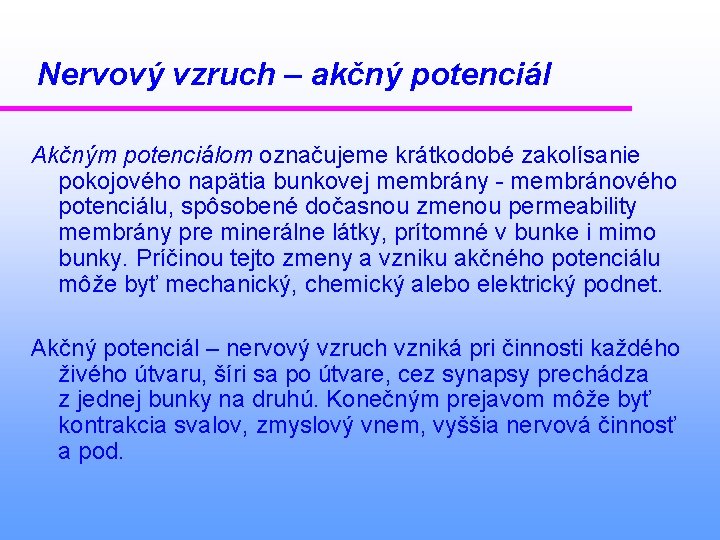 Nervový vzruch – akčný potenciál

Akčným potenciálom označujeme krátkodobé zakolísanie pokojového napätia bunkovej membrány - membránového potenciálu, spôsobené dočasnou zmenou permeability membrány pre minerálne látky, prítomné v bunke i mimo bunky. Príčinou tejto zmeny a vzniku akčného potenciálu môže byť mechanický, chemický alebo elektrický podnet.

Akčný potenciál – nervový vzruch vzniká pri činnosti každého živého útvaru, šíri sa po útvare, cez synapsy prechádza z jednej bunky na druhú. Konečným prejavom môže byť kontrakcia svalov, zmyslový vnem, vyššia nervová činnosť a pod.